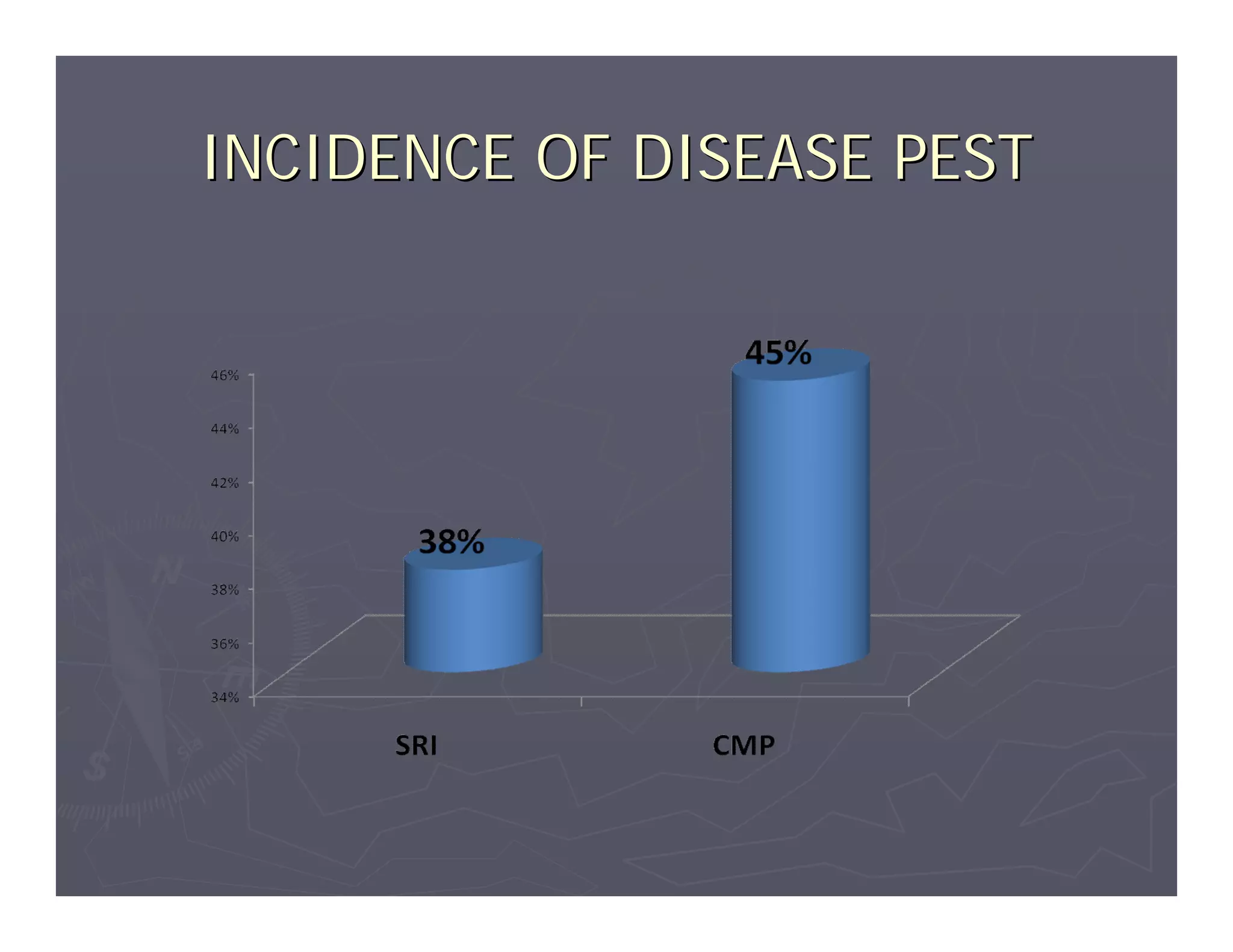 INCIDENCE OF DISEASE PEST

46%
44%
42%
40%
38%
36%
34%

38%
45%

SRI
CMP